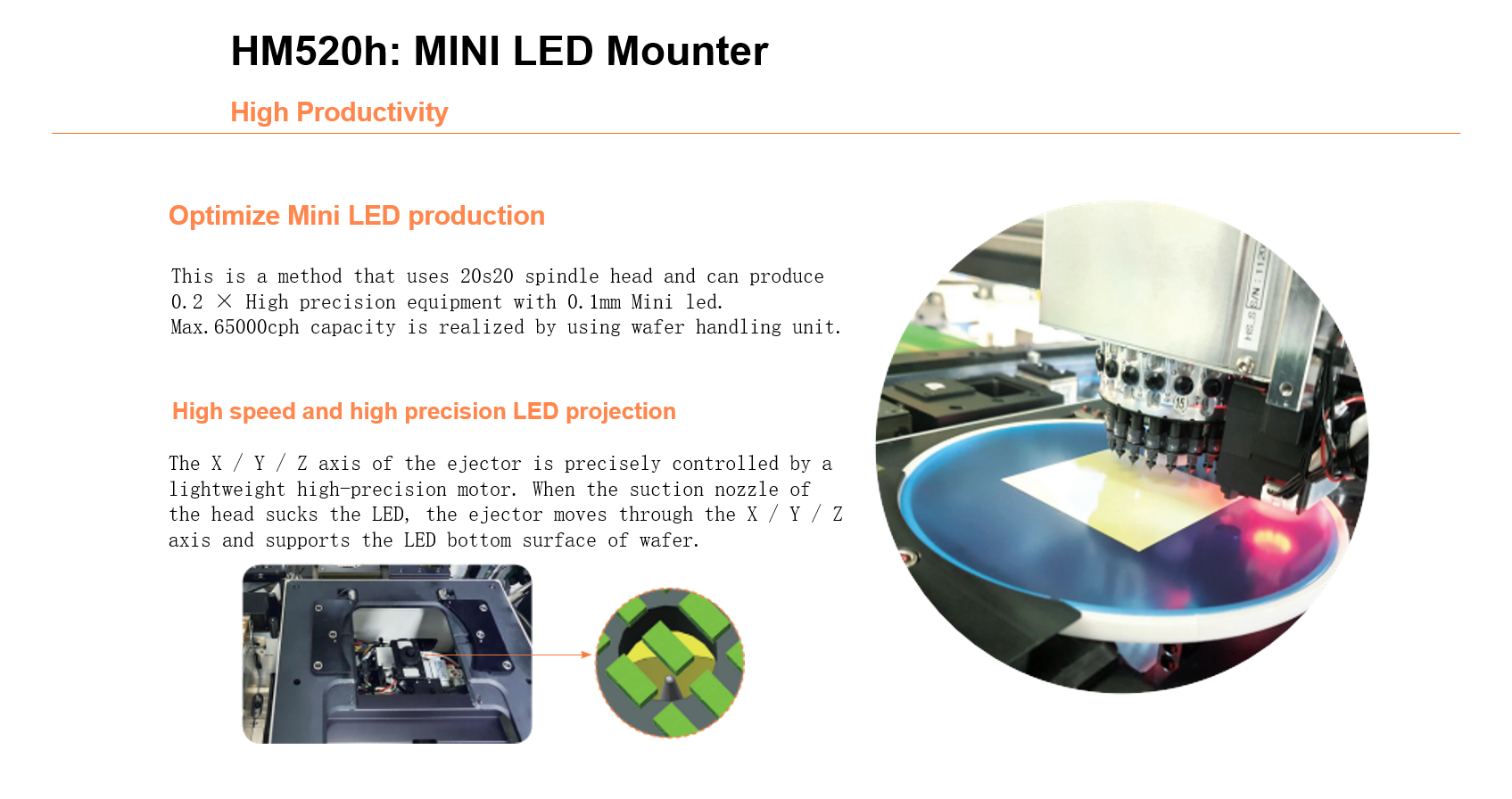 HM520h: MINI LED Mounter

High Productivity

Optimize Mini LED production

This is a method that uses 20s20 spindle head and can produce 0.2 × High precision equipment with 0.1mm Mini led. Max.65000cph capacity is realized by using wafer handling unit.

High speed and high precision LED projection

The X / Y / Z axis of the ejector is precisely controlled by a lightweight high-precision motor. When the suction nozzle of the head sucks the LED, the ejector moves through the X / Y / Z axis and supports the LED bottom surface of wafer.